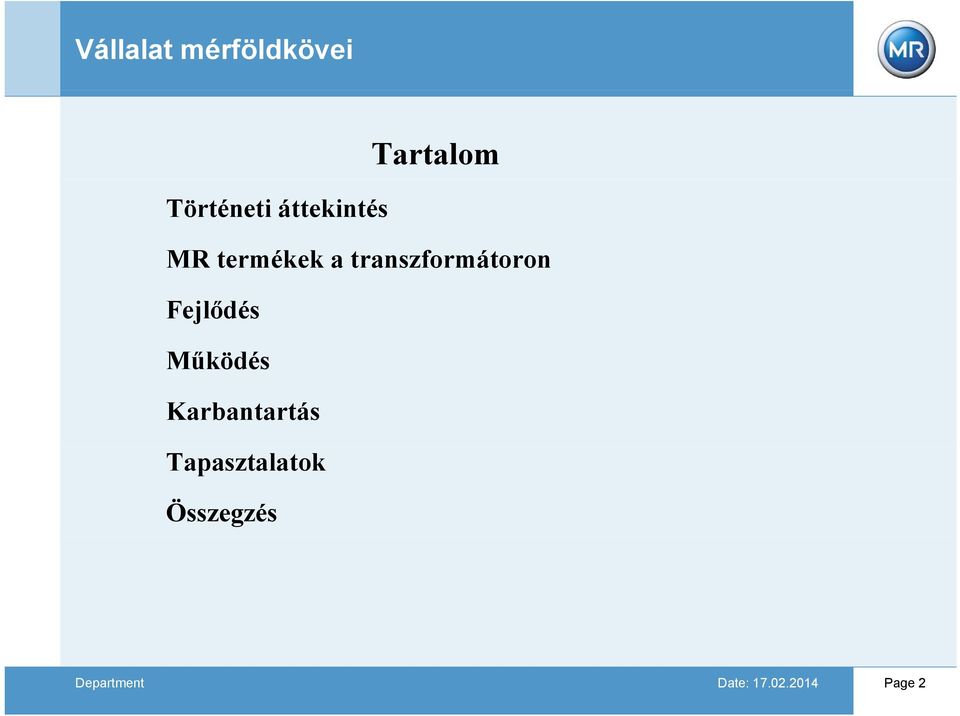 Vállalat mérföldkövei

MR

Tartalom

Történeti áttekintés

MR termékek a transzformátoron

Fejlődés

Működés

Karbantartás

Tapasztalatok

Összegzés

Department

Date: 17.02.2014

Page 2